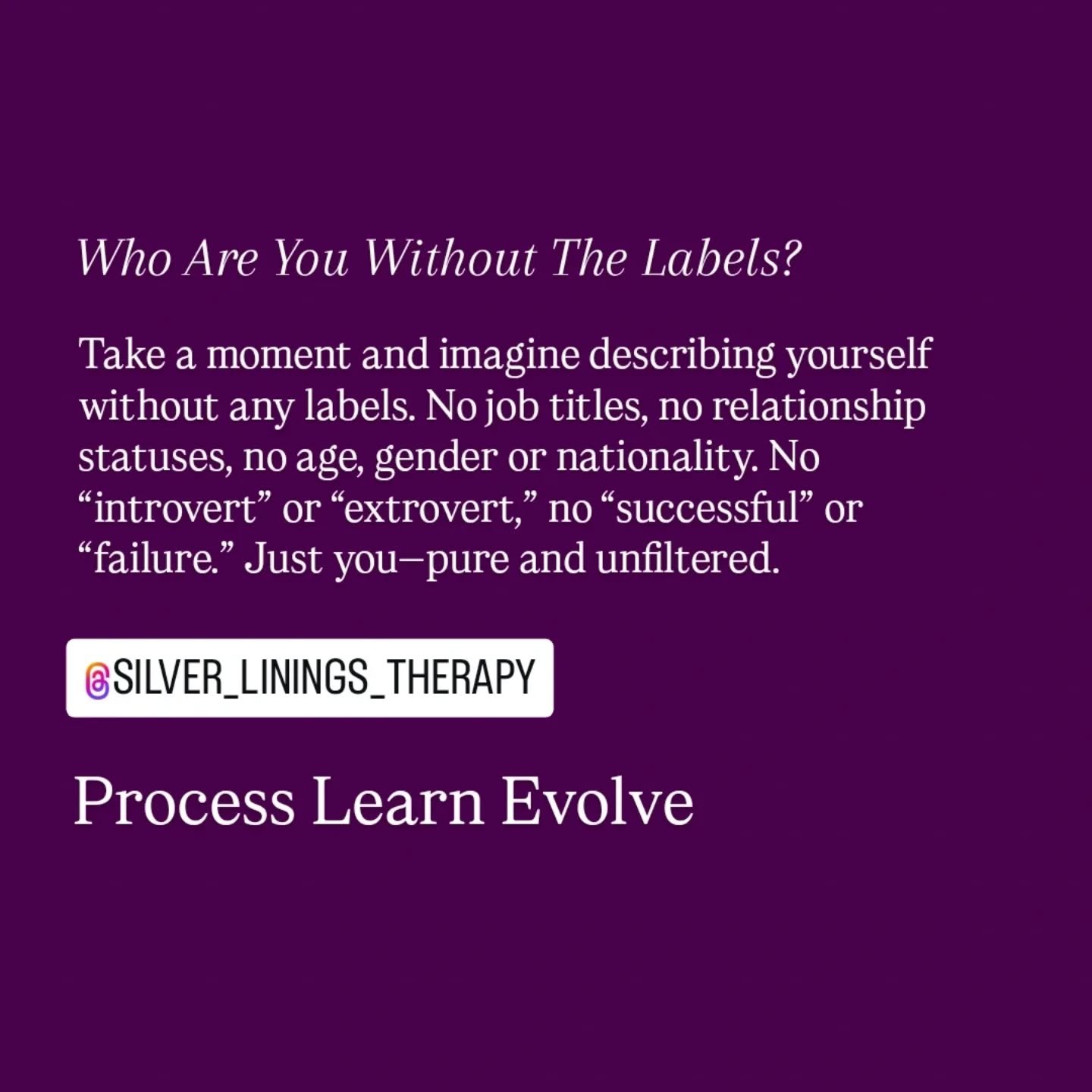 Who Are You Without The Labels?

Take a moment and imagine describing yourself without any labels. No job titles, no relationship statuses, no age, gender or nationality. No “introvert” or “extrovert,” no “successful” or “failure.” Just you—pure and unfiltered.

@SILVER_LININGS_THERAPY

Process Learn Evolve